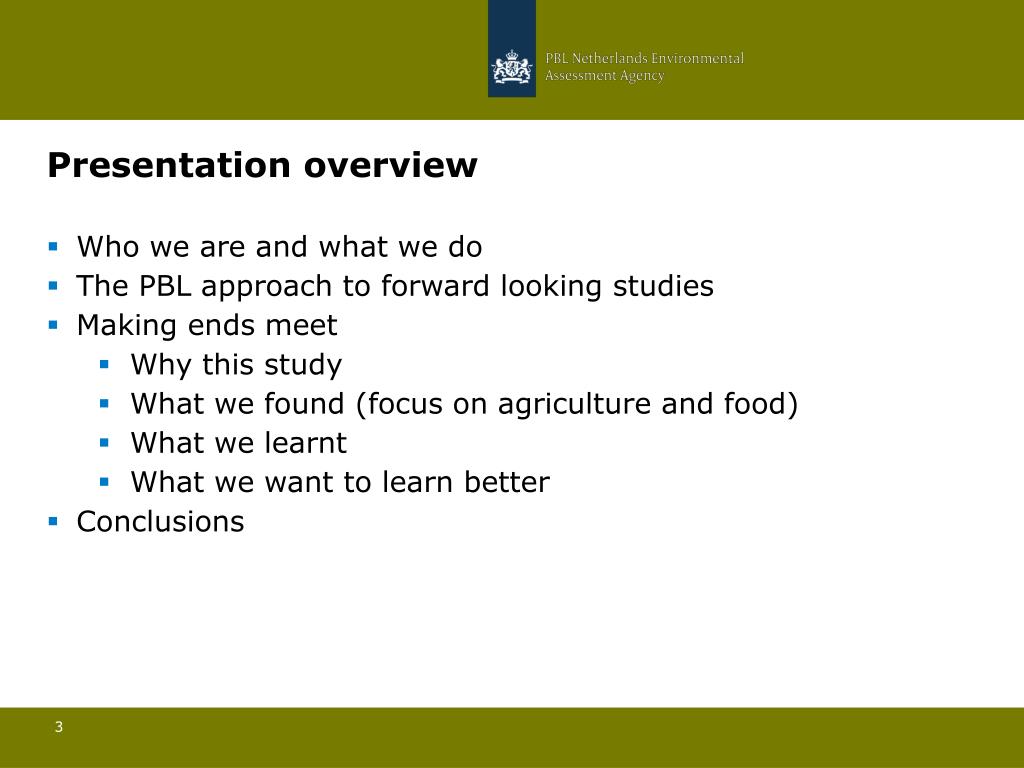 PBL Netherlands Environmental Assessment Agency

Presentation overview

- Who we are and what we do
- The PBL approach to forward looking studies
- Making ends meet
  - Why this study
  - What we found (focus on agriculture and food)
  - What we learnt
  - What we want to learn better
- Conclusions

3